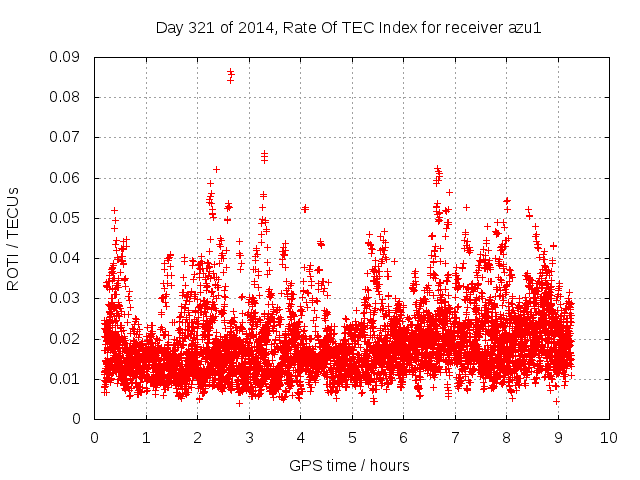 Day 321 of 2014, Rate Of TEC Index for receiver azu1

ROTI / TECUs

0.09
0.08
0.07
0.06
0.05
0.04
0.03
0.02
0.01
0

0 1 2 3 4 5 6 7 8 9 10

GPS time / hours